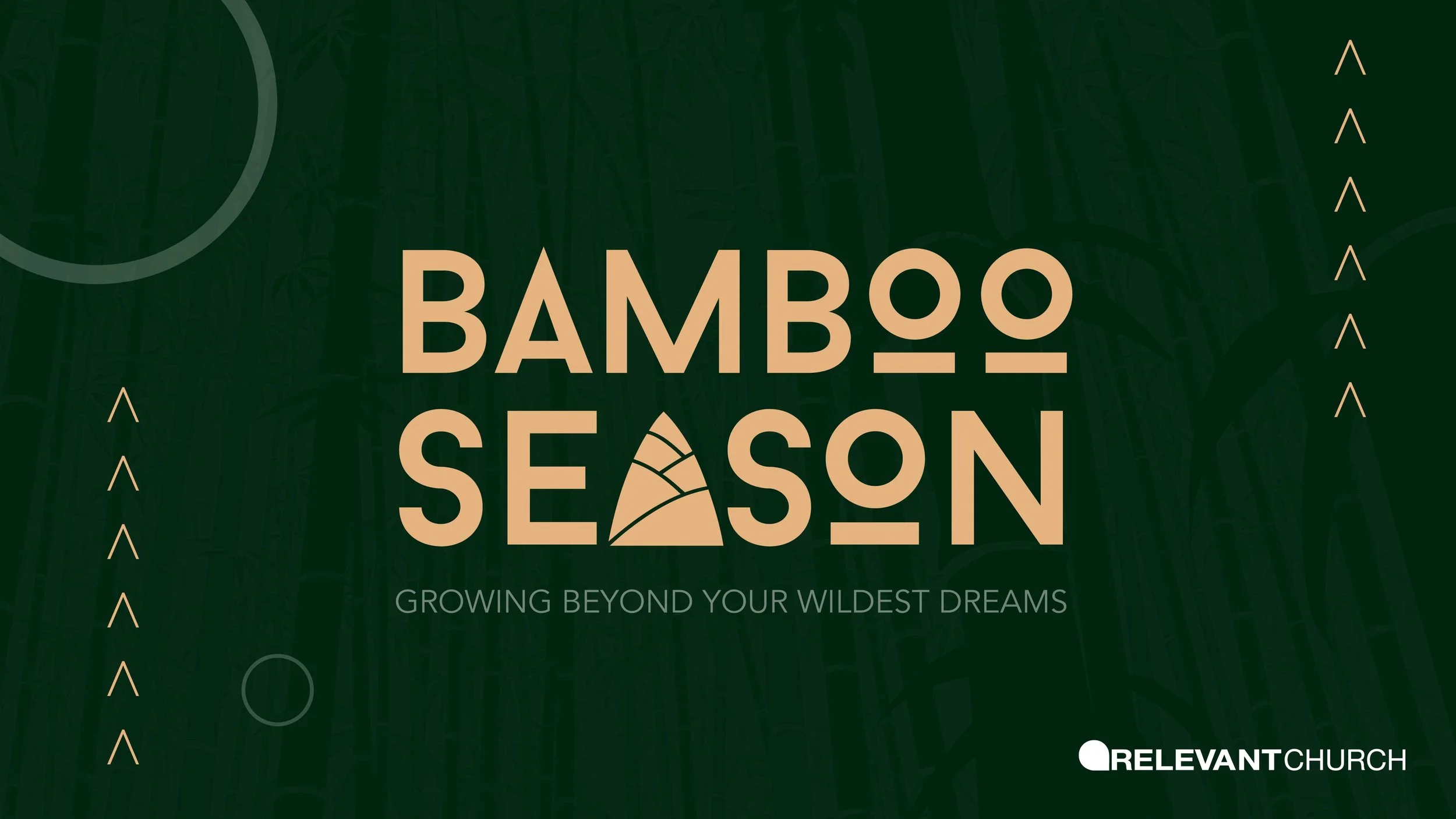 BAMBOO
SEASON
GROWING BEYOND YOUR WILDEST DREAMS

RELEVANTCHURCH